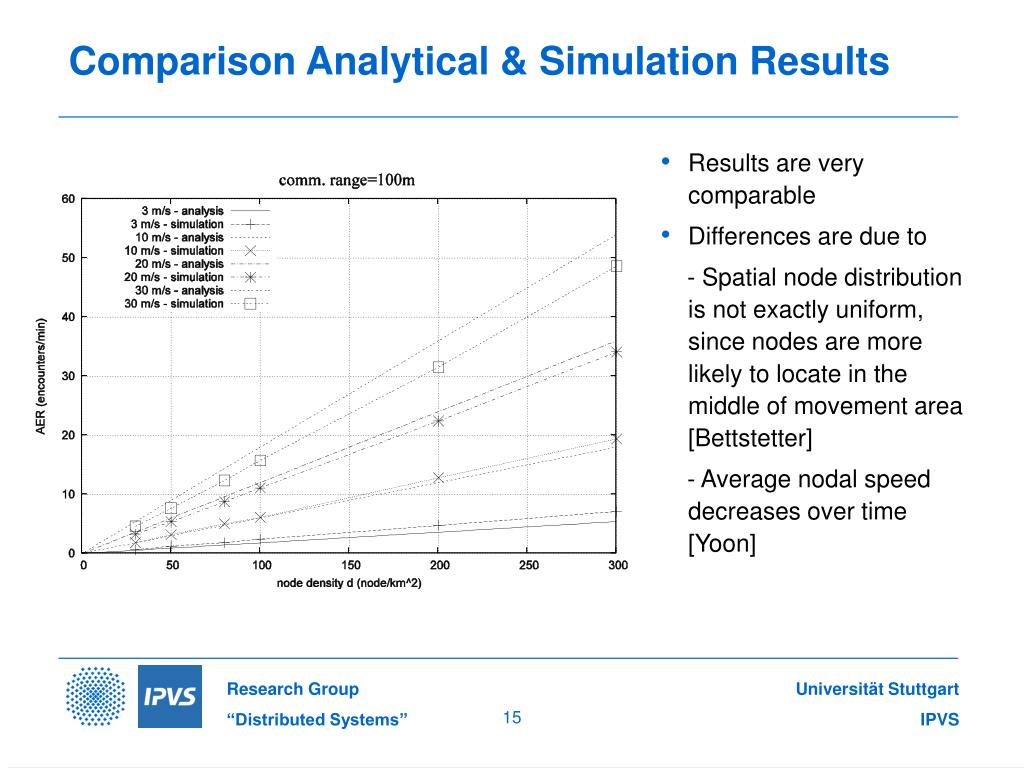 Comparison Analytical & Simulation Results

comm. range=100m

3 m/s - analysis
3 m/s - simulation
10 m/s - analysis
10 m/s - simulation
20 m/s - analysis
20 m/s - simulation
30 m/s - analysis
30 m/s - simulation

AER (encounters/min)

60
50
40
30
20
10
0

0 50 100 150 200 250 300

node density d (node/km^2)

• Results are very comparable

• Differences are due to

- Spatial node distribution is not exactly uniform, since nodes are more likely to locate in the middle of movement area [Bettstetter]

- Average nodal speed decreases over time [Yoon]

IPVS

Research Group
“Distributed Systems”

15

Universität Stuttgart
IPVS